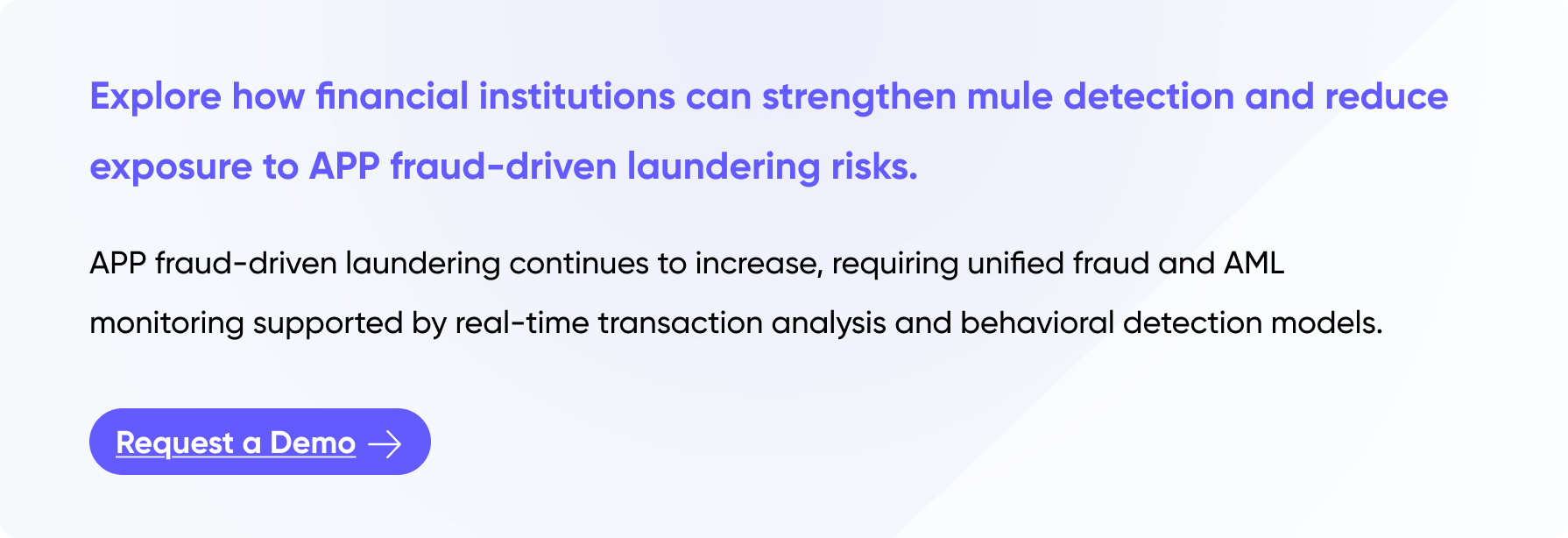 Explore how financial institutions can strengthen mule detection and reduce exposure to APP fraud-driven laundering risks.

APP fraud-driven laundering continues to increase, requiring unified fraud and AML monitoring supported by real-time transaction analysis and behavioral detection models.

Request a Demo